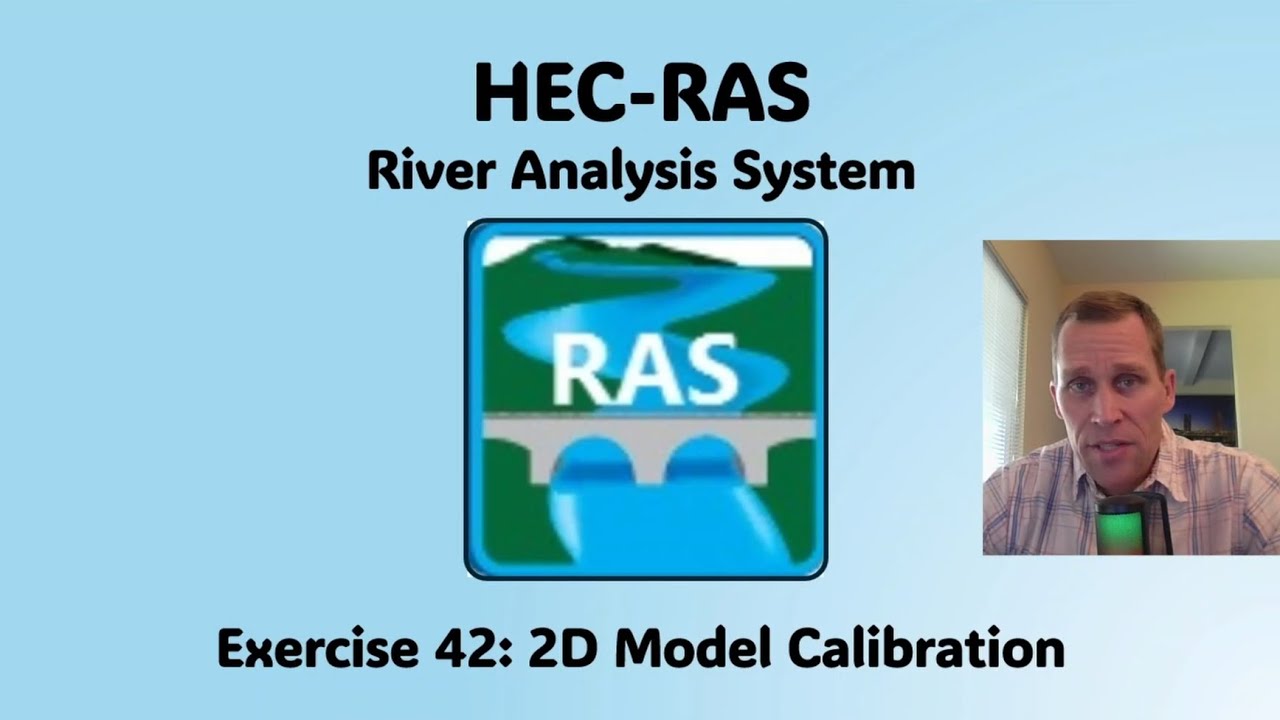 HEC-RAS
River Analysis System

RAS

Exercise 42: 2D Model Calibration